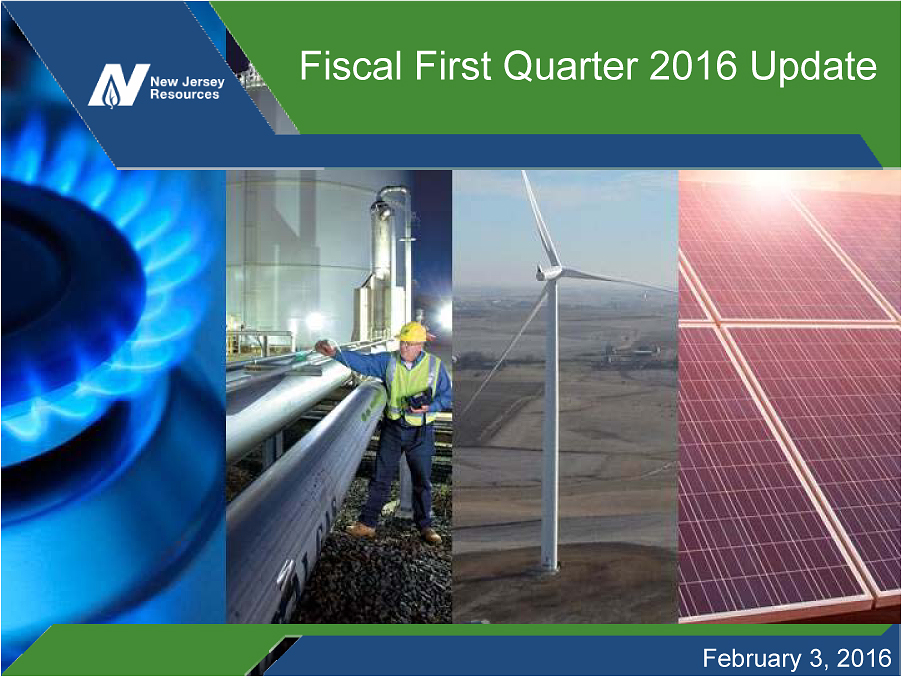 New Jersey Resources

Fiscal First Quarter 2016 Update

February 3, 2016